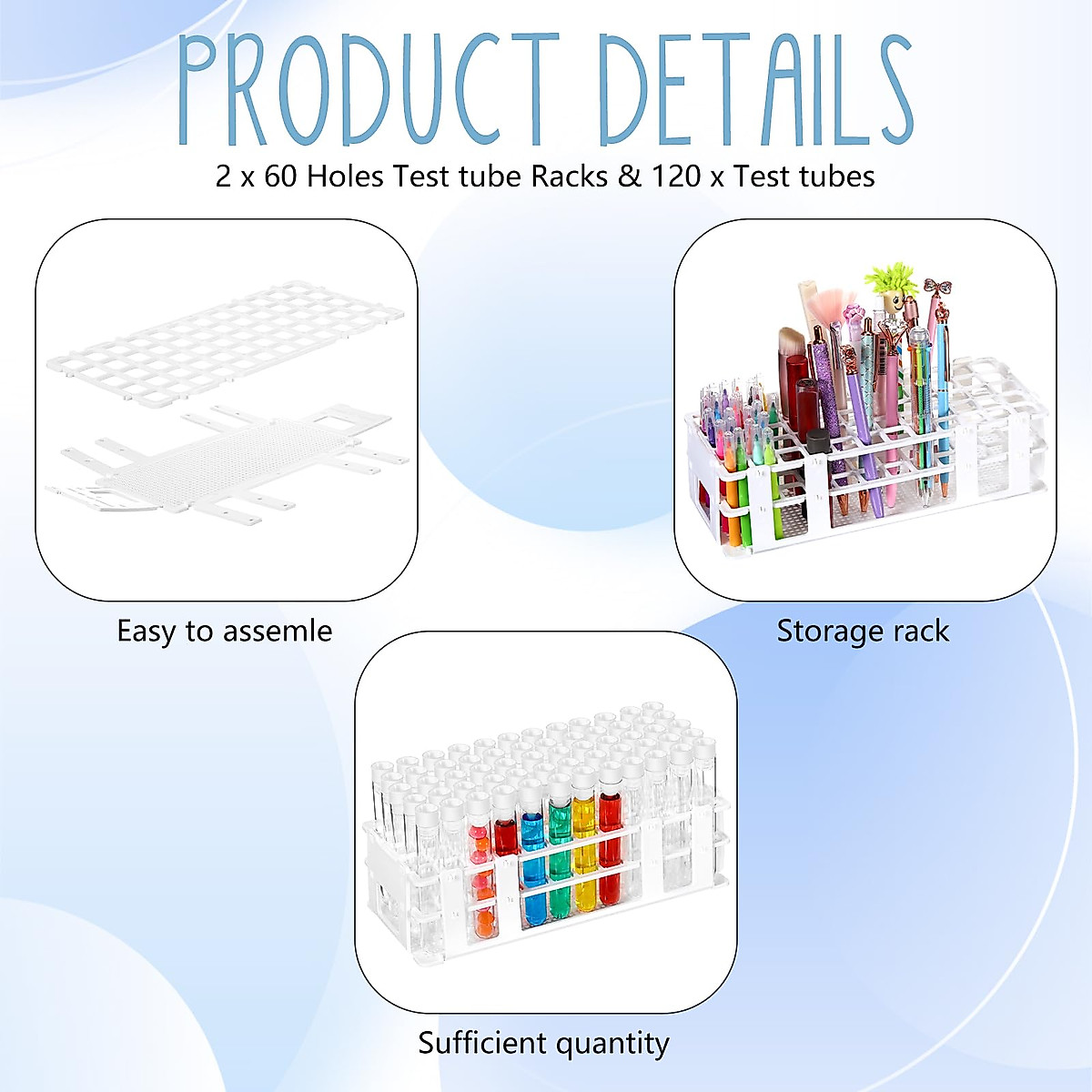 PRODUCT DETAILS

2 x 60 Holes Test tube Racks & 120 x Test tubes

Easy to assemle

Storage rack

Sufficient quantity